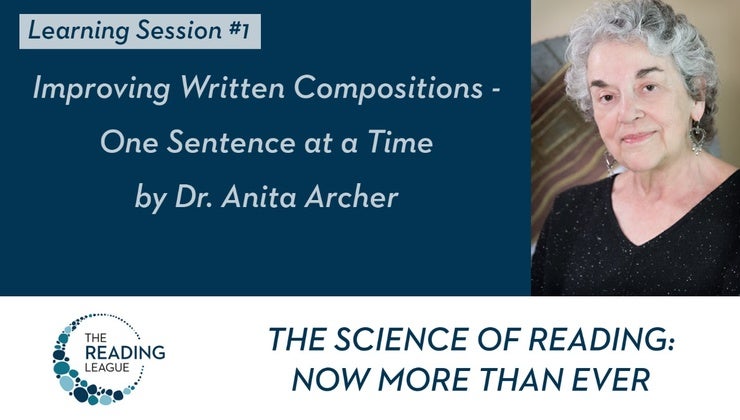 Learning Session #1

Improving Written Compositions - One Sentence at a Time by Dr. Anita Archer

THE READING LEAGUE

THE SCIENCE OF READING: NOW MORE THAN EVER